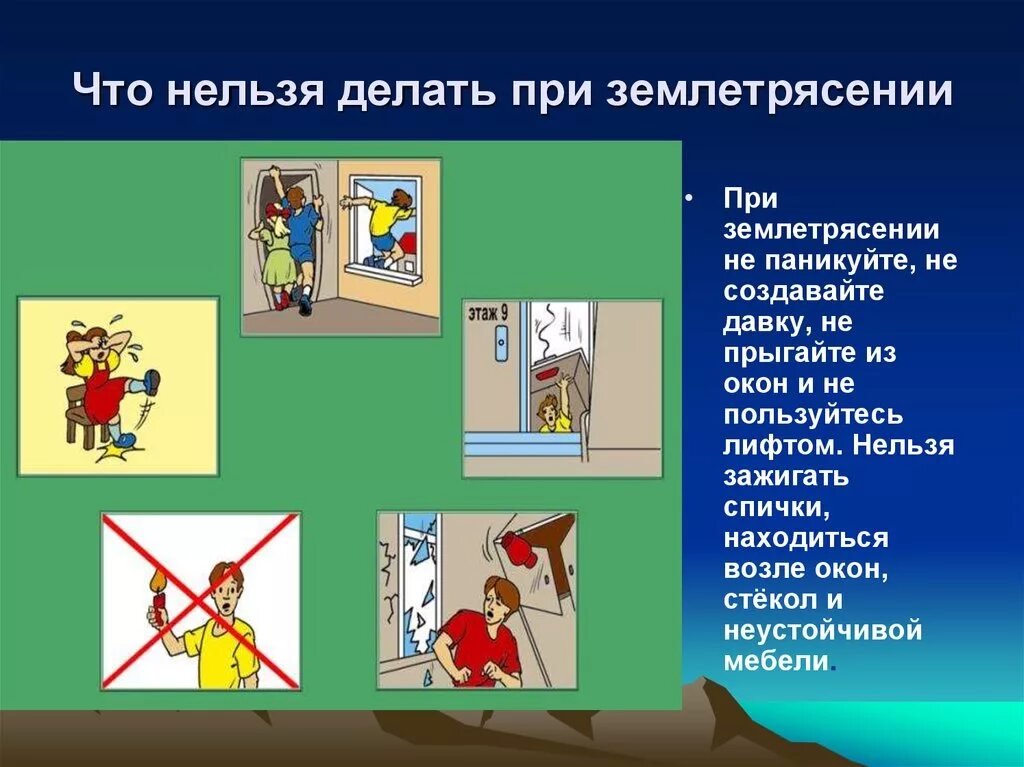 Что нельзя делать при землетрясении

этаж 9

• При землетрясении не паникуйте, не создавайте давку, не прыгайте из окон и не пользуйтесь лифтом. Нельзя зажигать спички, находиться возле окон, стёкол и неустойчивой мебели.